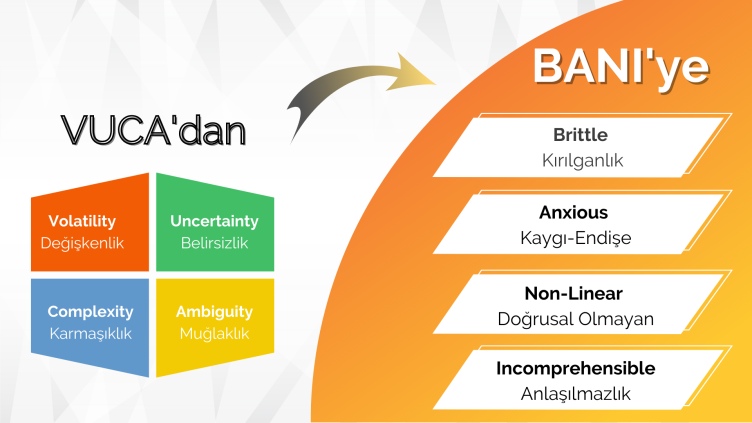 VUCA'dan

Volatility
Değişkenlik

Uncertainty
Belirsizlik

Complexity
Karmaşıklık

Ambiguity
Muğlaklık

BANI'ye

Brittle
Kırılganlık

Anxious
Kaygı-Endişe

Non-Linear
Doğrusal Olmayan

Incomprehensible
Anlaşılmazlık